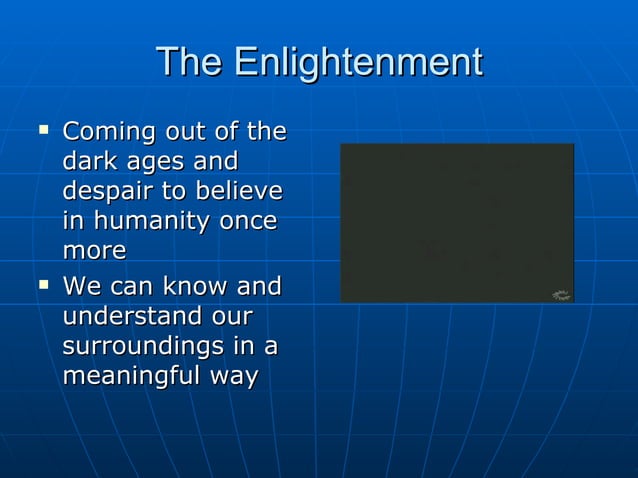 The Enlightenment

▪ Coming out of the dark ages and despair to believe in humanity once more

▪ We can know and understand our surroundings in a meaningful way